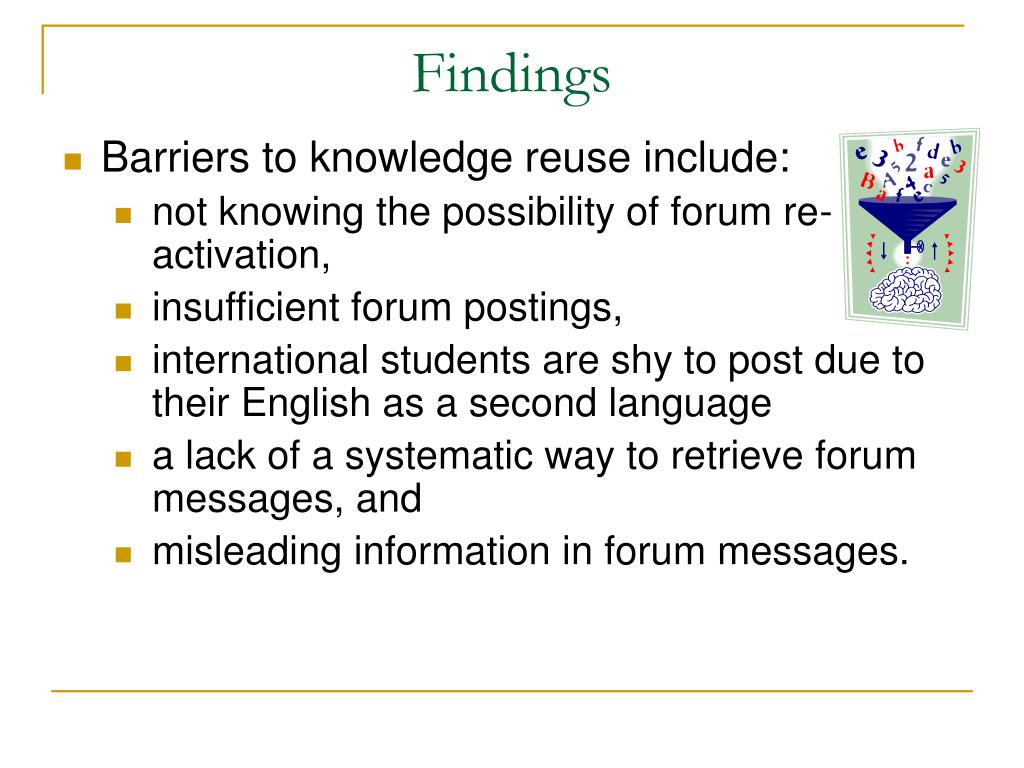 Findings

Barriers to knowledge reuse include:

not knowing the possibility of forum re-activation,

insufficient forum postings,

international students are shy to post due to their English as a second language

a lack of a systematic way to retrieve forum messages, and

misleading information in forum messages.